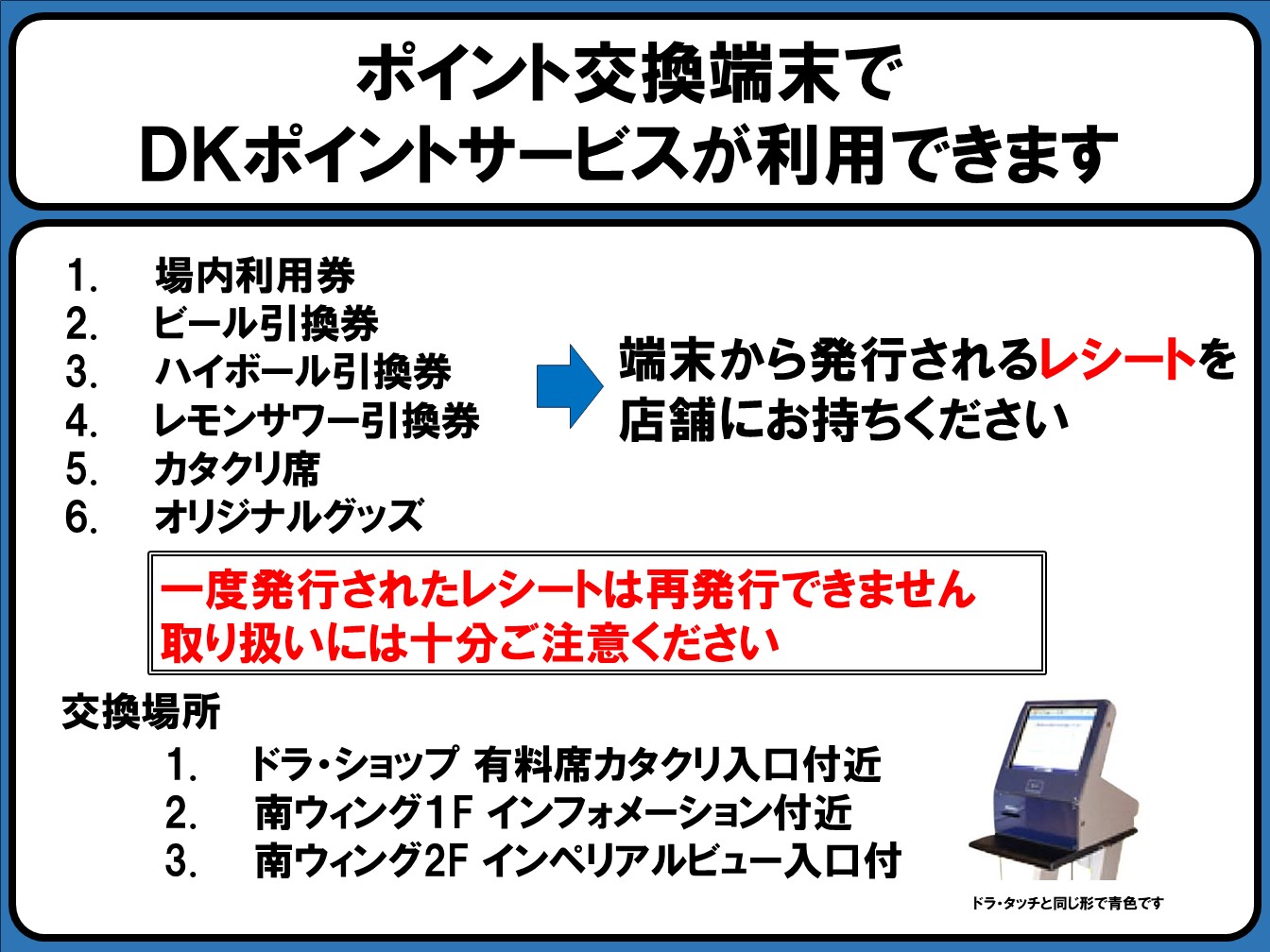 ポイント交換端末で
DKポイントサービスが利用できます

1. 場内利用券
2. ビール引換券
3. ハイボール引換券
4. レモンサワー引換券
5. カタクリ席
6. オリジナルグッズ

端末から発行されるレシートを店舗にお持ちください

一度発行されたレシートは再発行できません
取り扱いには十分ご注意ください

交換場所
1. ドラ・ショップ 有料席カタクリ入口付近
2. 南ウィング1F インフォメーション付近
3. 南ウィング2F インペリアルビュー入口付

ドラ・タッチと同じ形で青色です